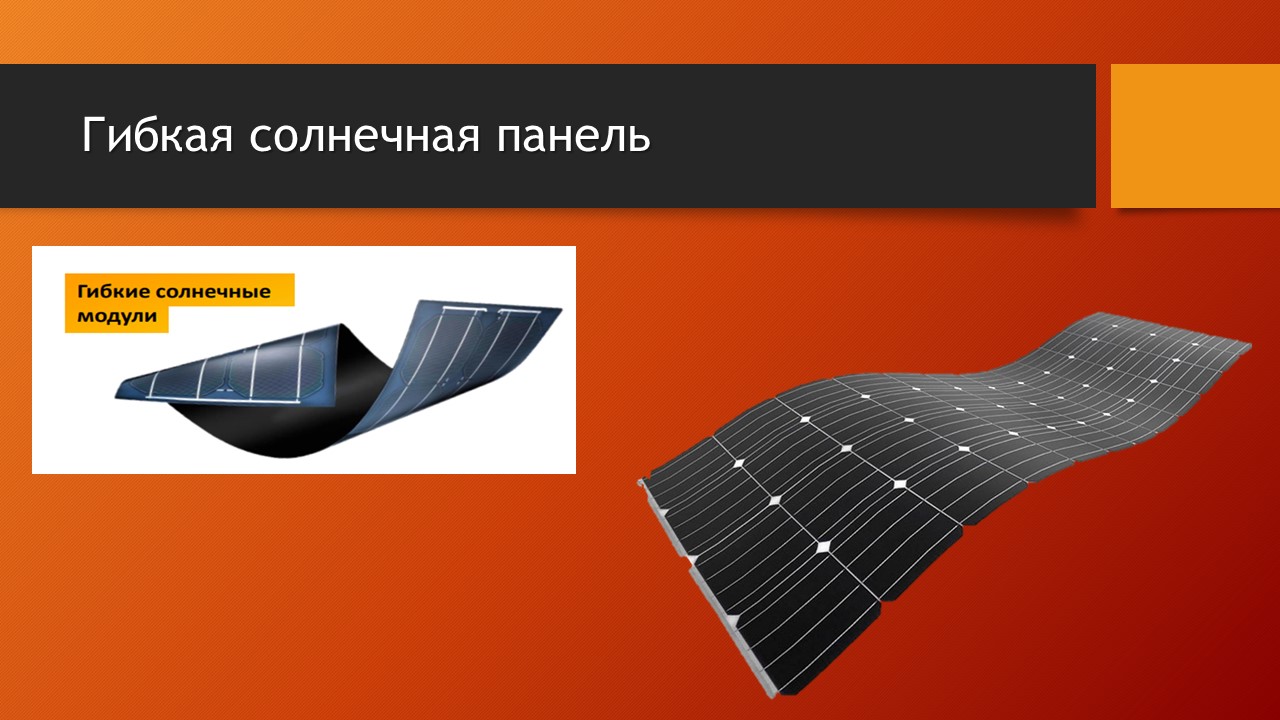 Гибкая солнечная панель

Гибкие солнечные модули